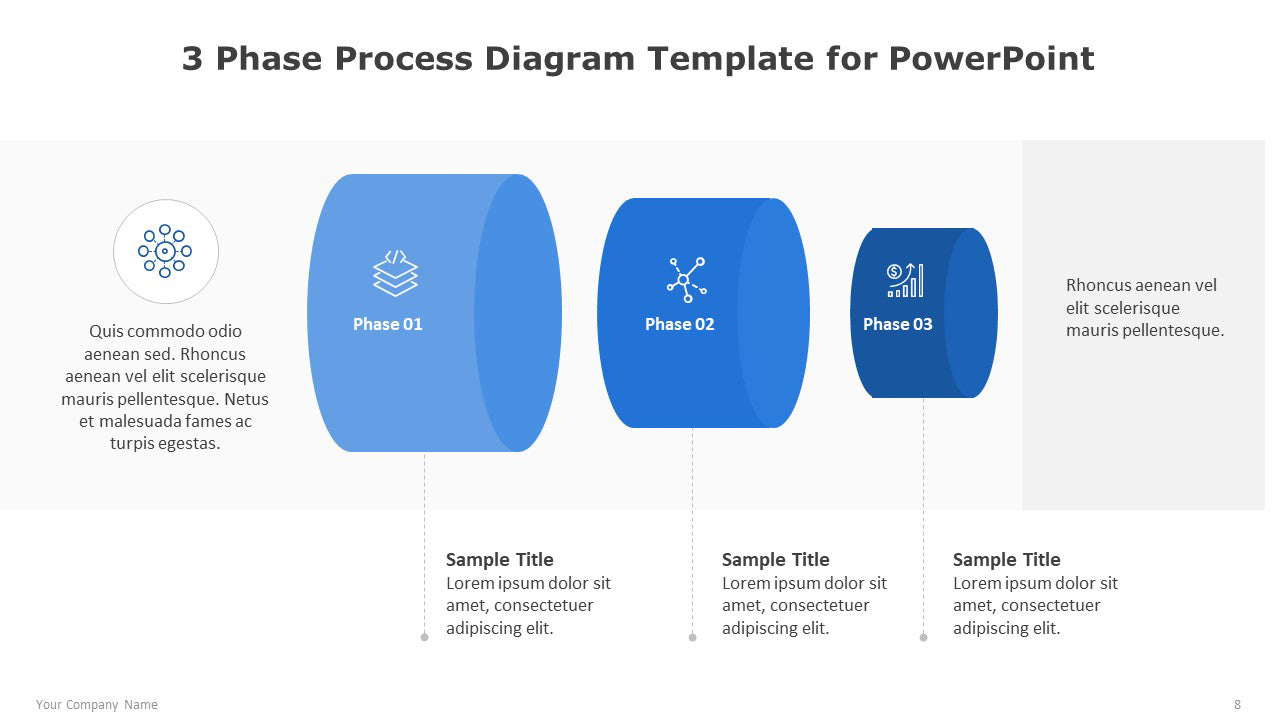 3 Phase Process Diagram Template for PowerPoint

Quis commodo odio aenean sed. Rhoncus aenean vel elit scelerisque mauris pellentesque. Netus et malesuada fames ac turpis egestas.

Phase 01

Phase 02

Phase 03

Rhoncus aenean vel elit scelerisque mauris pellentesque.

Sample Title
Lorem ipsum dolor sit amet, consectetuer adipiscing elit.

Sample Title
Lorem ipsum dolor sit amet, consectetuer adipiscing elit.

Sample Title
Lorem ipsum dolor sit amet, consectetuer adipiscing elit.

Your Company Name

8